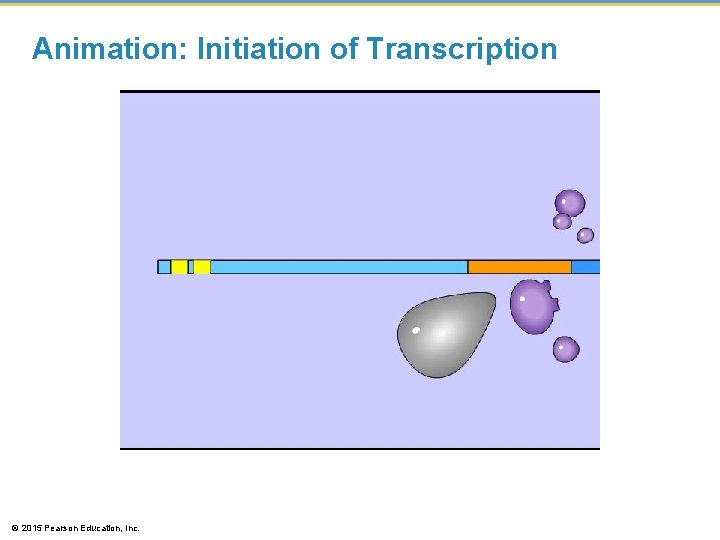 Animation: Initiation of Transcription

© 2015 Pearson Education, Inc.